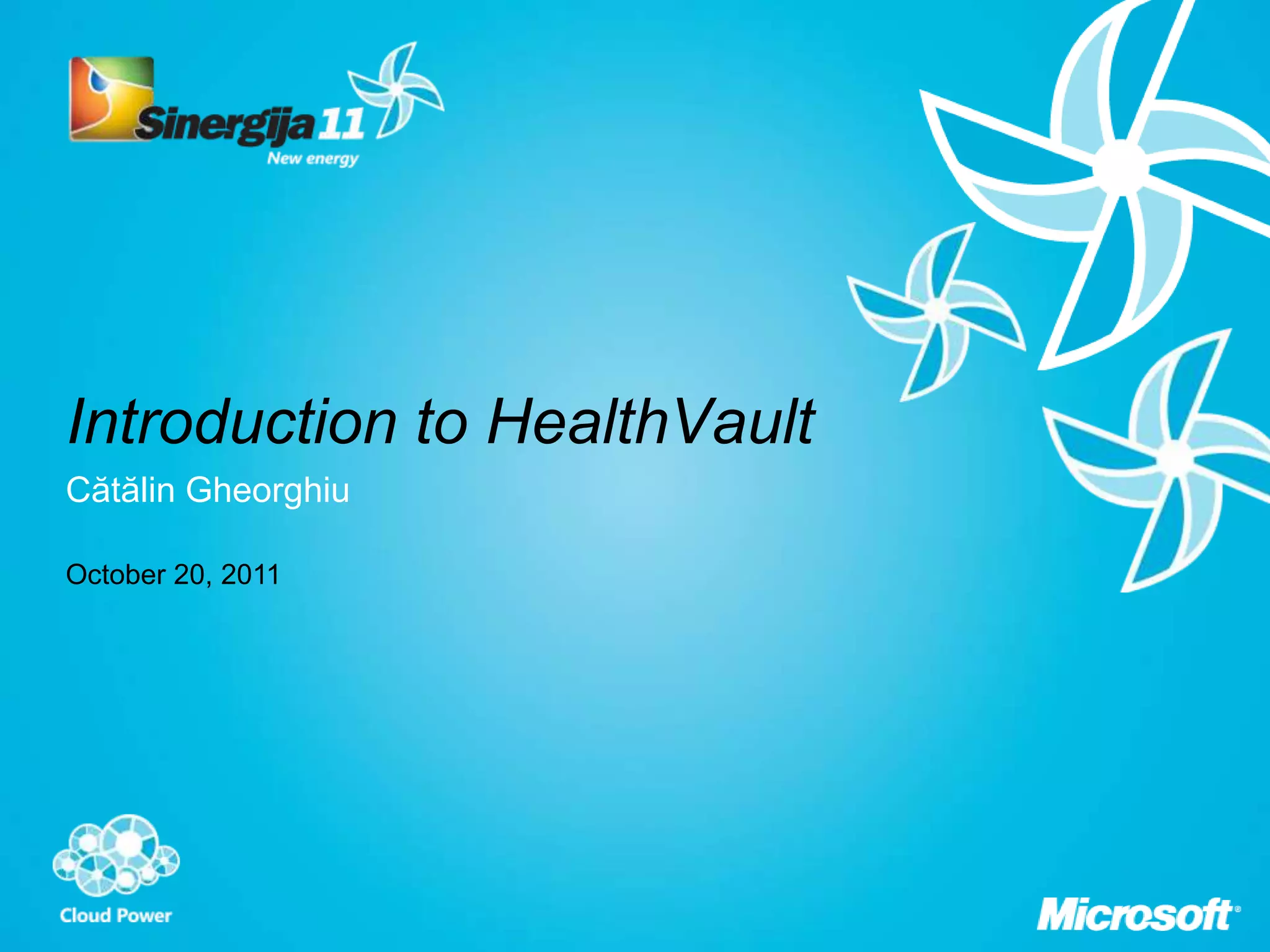 Sinergija 11
New energy

Introduction to HealthVault

Cătălin Gheorghiu

October 20, 2011

Cloud Power

Microsoft®